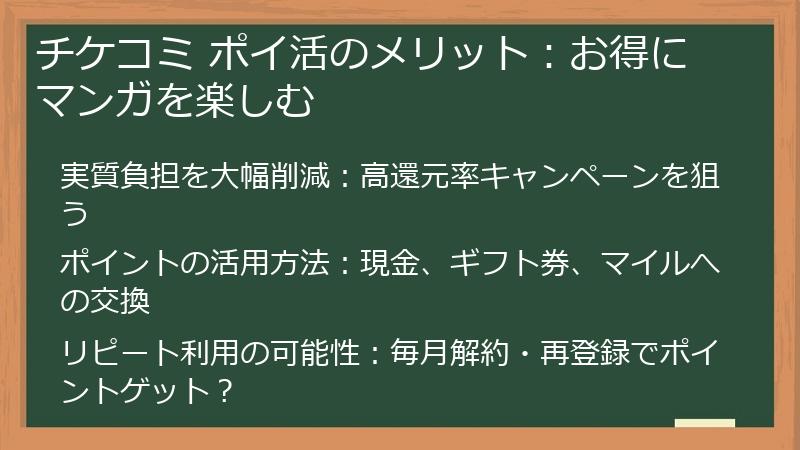 チケコミ ポイ活のメリット：お得にマンガを楽しむ

実質負担を大幅削減：高還元率キャンペーンを狙う

ポイントの活用方法：現金、ギフト券、マイルへの交換

リピート利用の可能性：毎月解約・再登録でポイントゲット？